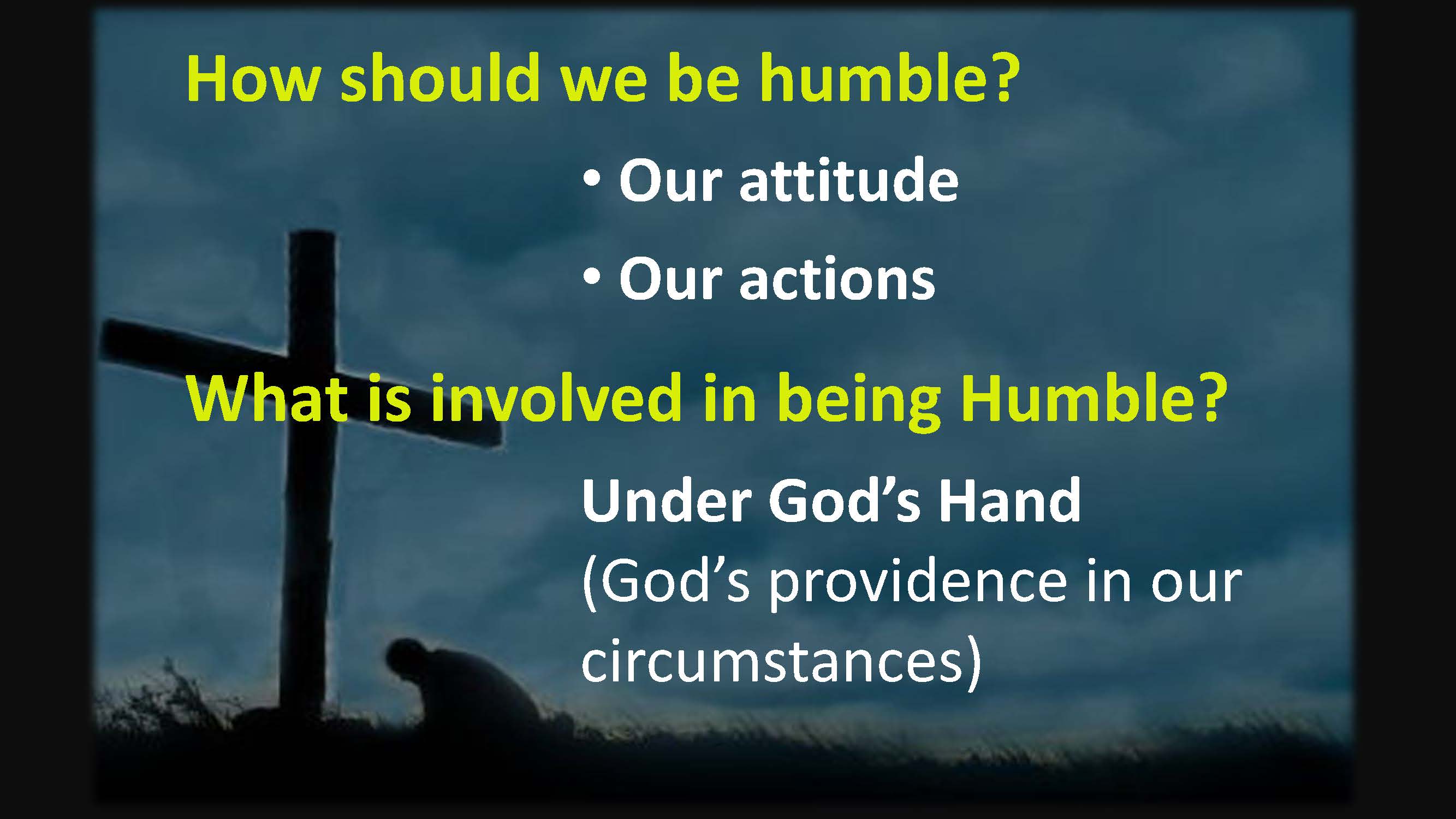 How should we be humble?

• Our attitude
• Our actions

What is involved in being Humble?

Under God’s Hand
(God’s providence in our circumstances)